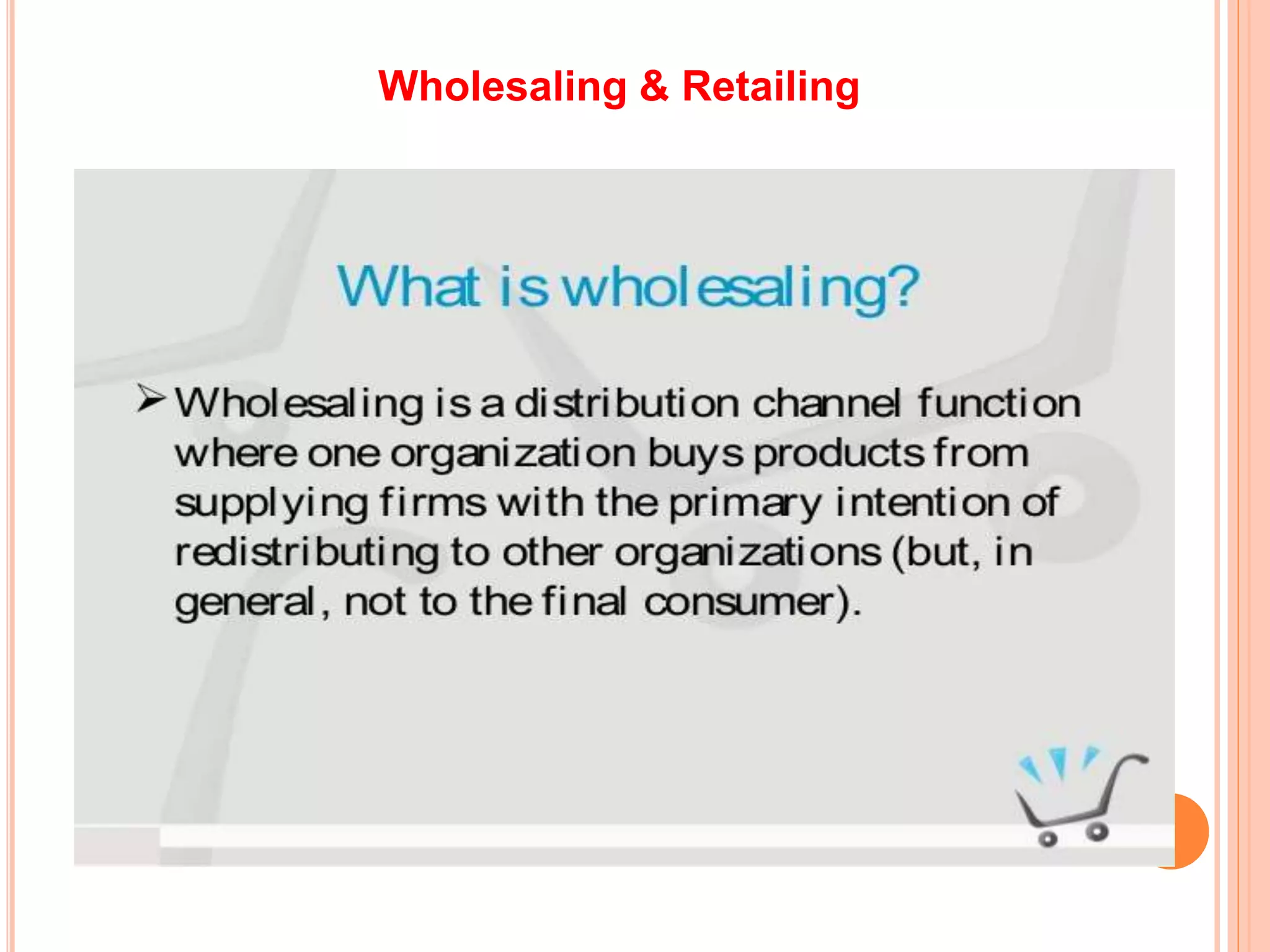 Wholesaling & Retailing

What is wholesaling?

➢ Wholesaling is a distribution channel function where one organization buys products from supplying firms with the primary intention of redistributing to other organizations (but, in general, not to the final consumer).